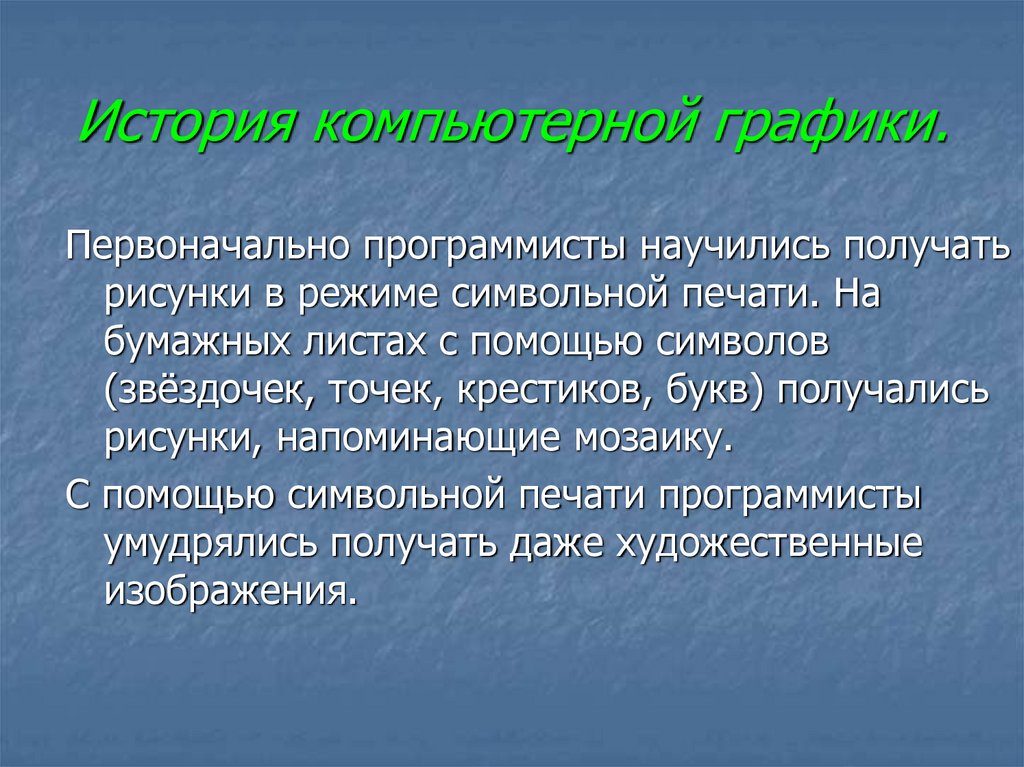 История компьютерной графики.

Первоначально программисты научились получать рисунки в режиме символьной печати. На бумажных листах с помощью символов (звёздочек, точек, крестиков, букв) получались рисунки, напоминающие мозаику.

С помощью символьной печати программисты умудрялись получать даже художественные изображения.